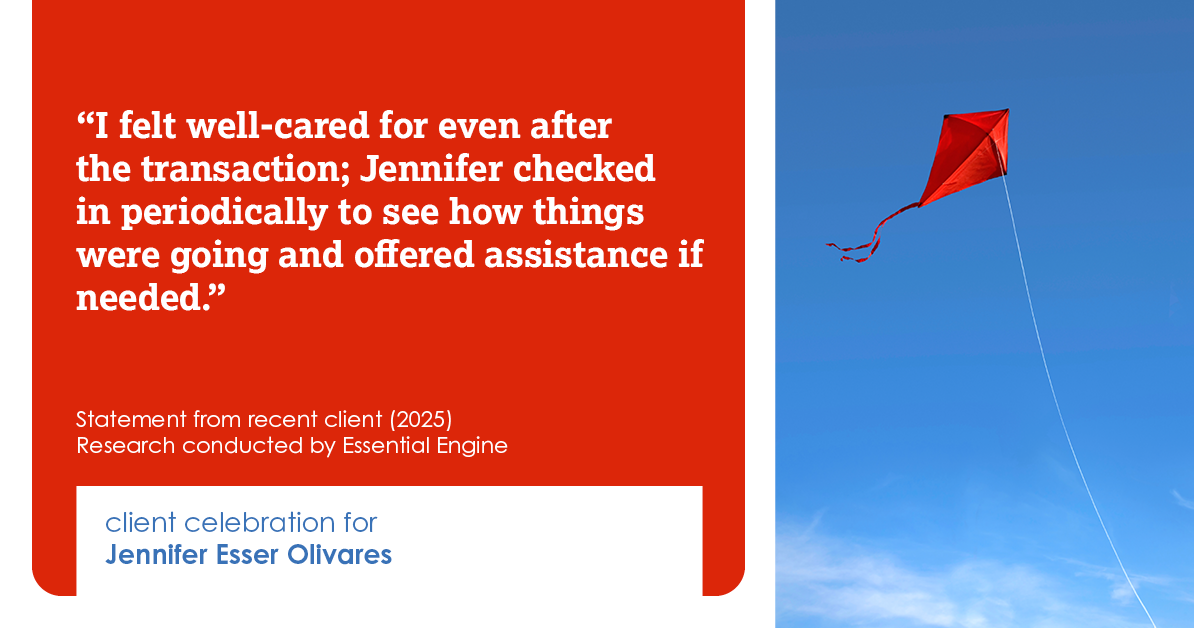 “I felt well-cared for even after the transaction; Jennifer checked in periodically to see how things were going and offered assistance if needed.”

Statement from recent client (2025)
Research conducted by Essential Engine

client celebration for
Jennifer Esser Olivares